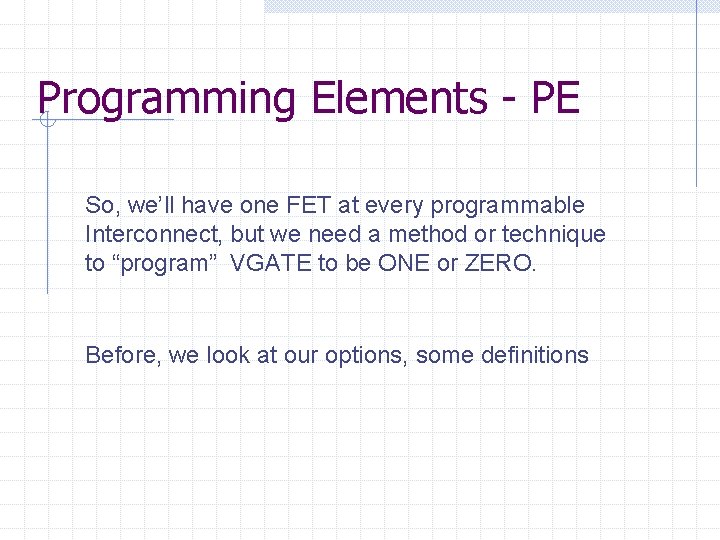 Programming Elements - PE

So, we’ll have one FET at every programmable Interconnect, but we need a method or technique to “program”  VGATE to be ONE or ZERO.

Before, we look at our options, some definitions